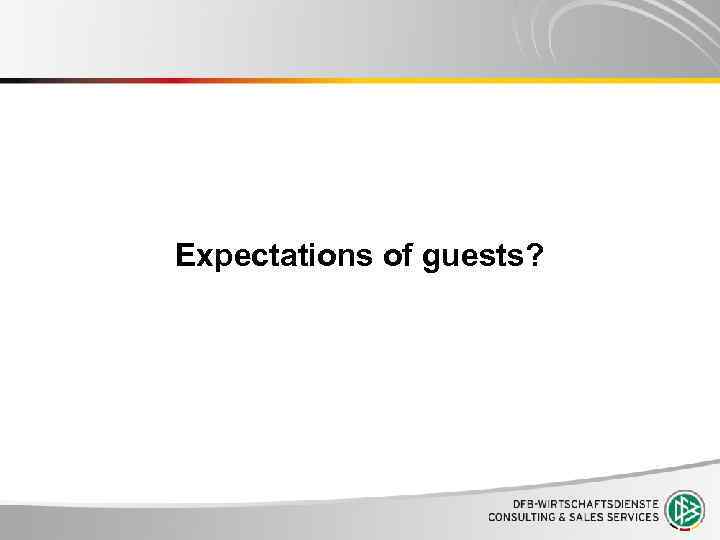 Expectations of guests?

DFB-WIRTSCHAFTSDIENSTE
CONSULTING & SALES SERVICES